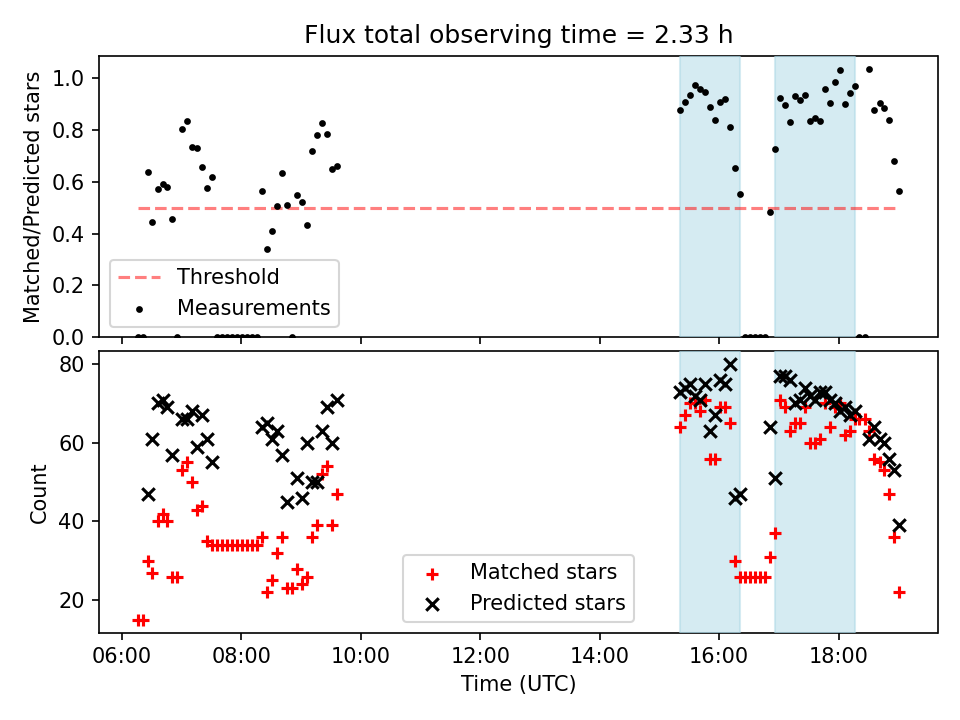 Flux total observing time = 2.33 h

Matched/Predicted stars

1.0
0.8
0.6
0.4
0.2
0.0

Threshold
Measurements

Count

80
60
40
20

Matched stars
Predicted stars

06:00
08:00
10:00
12:00
14:00
16:00
18:00

Time (UTC)